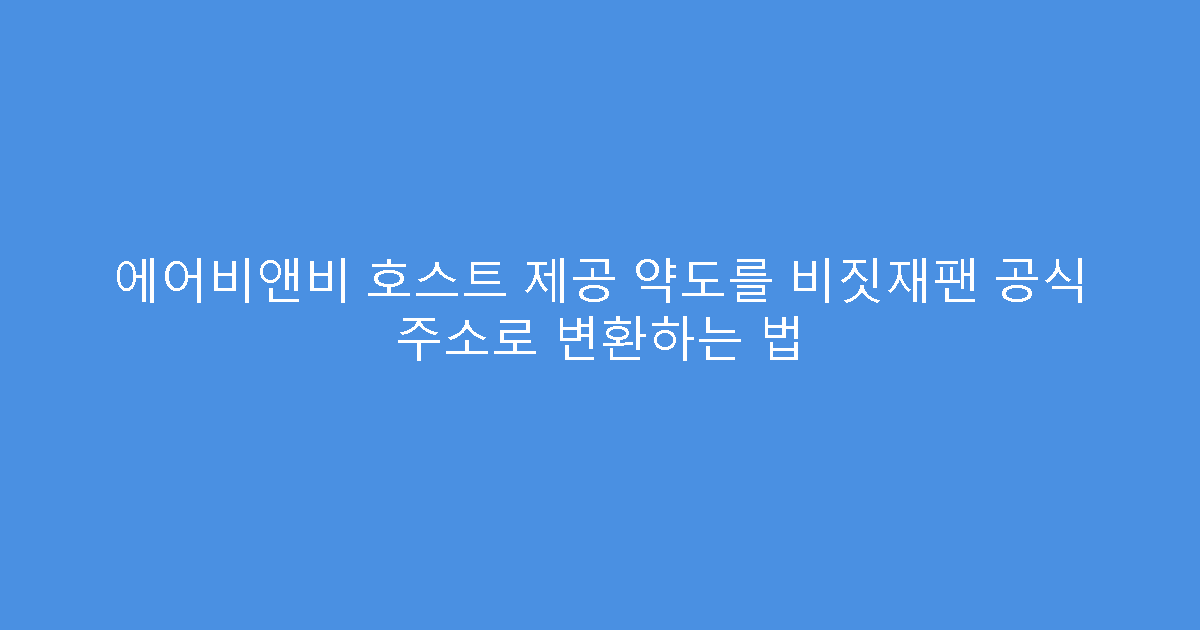 에어비앤비 호스트 제공 약도를 비짓재팬 공식 주소로 변환하는 법